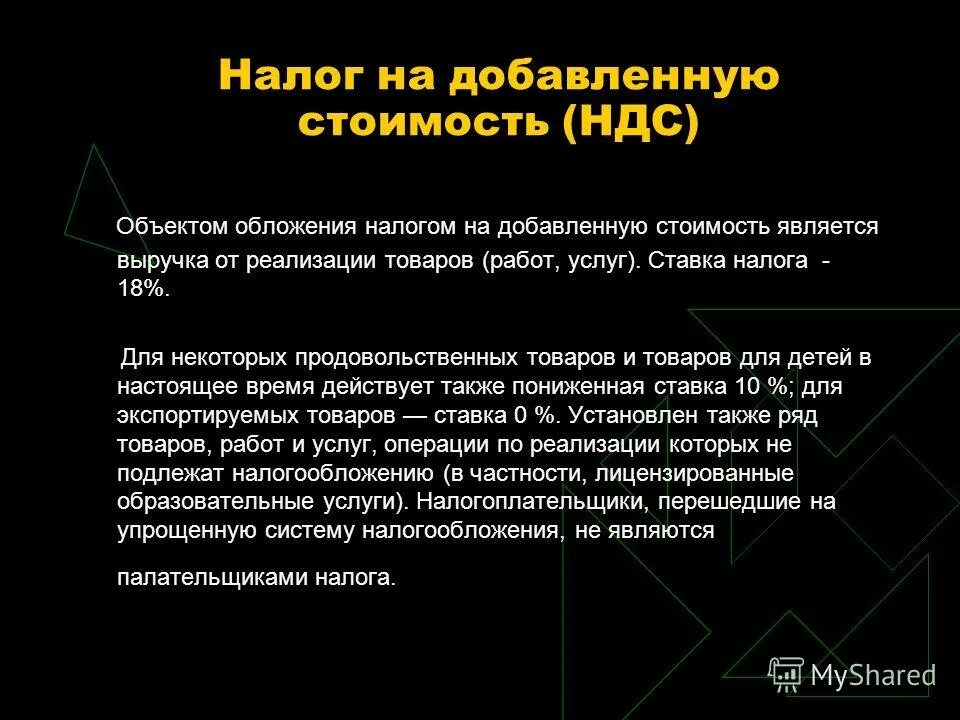 Налог на добавленную стоимость (НДС)

Объектом обложения налогом на добавленную стоимость является выручка от реализации товаров (работ, услуг). Ставка налога - 18%.

Для некоторых продовольственных товаров и товаров для детей в настоящее время действует также пониженная ставка 10 %; для экспортируемых товаров — ставка 0 %. Установлен также ряд товаров, работ и услуг, операции по реализации которых не подлежат налогообложению (в частности, лицензированные образовательные услуги). Налогоплательщики, перешедшие на упрощенную систему налогообложения, не являются

палательщиками налога.

MyShared